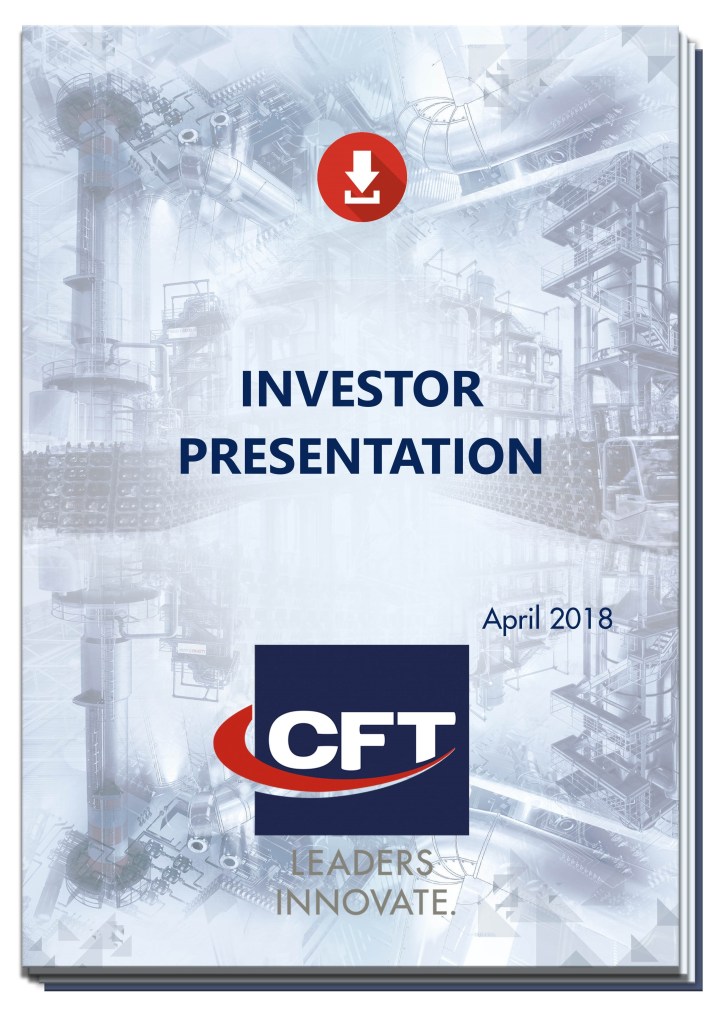 INVESTOR PRESENTATION

April 2018

CFT

LEADERS INNOVATE.